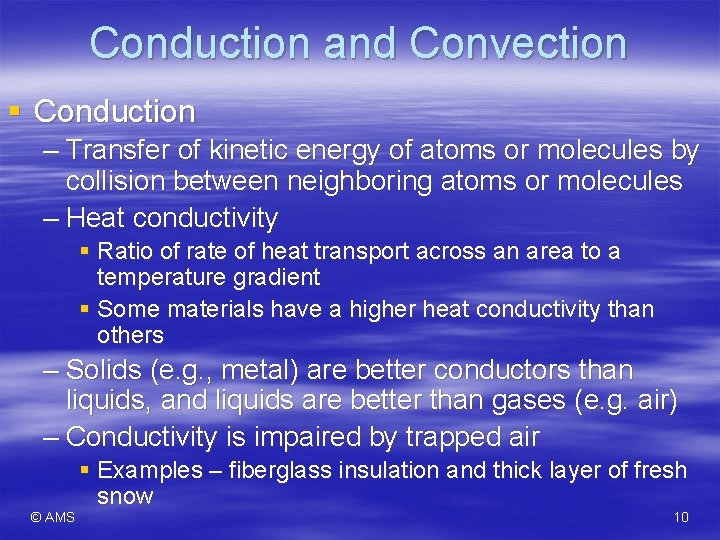 Conduction and Convection

▪ Conduction

– Transfer of kinetic energy of atoms or molecules by collision between neighboring atoms or molecules

– Heat conductivity

▪ Ratio of rate of heat transport across an area to a temperature gradient

▪ Some materials have a higher heat conductivity than others

– Solids (e.g., metal) are better conductors than liquids, and liquids are better than gases (e.g. air)

– Conductivity is impaired by trapped air

▪ Examples – fiberglass insulation and thick layer of fresh snow

© AMS

10